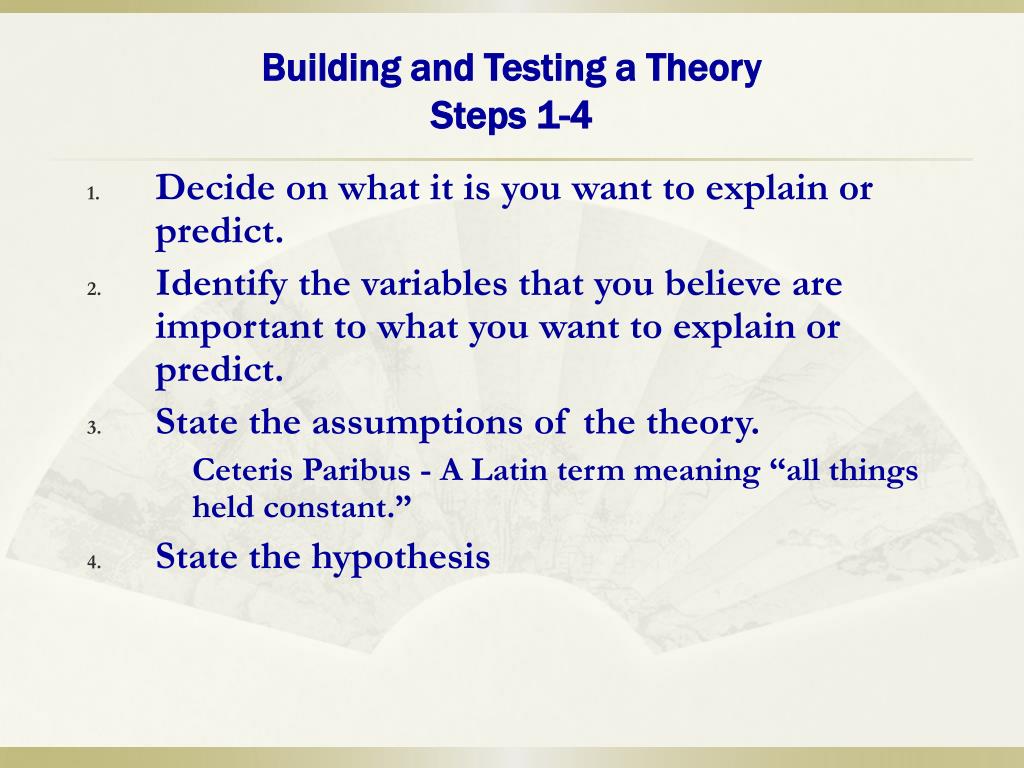 Building and Testing a Theory
Steps 1-4

1. Decide on what it is you want to explain or predict.

2. Identify the variables that you believe are important to what you want to explain or predict.

3. State the assumptions of the theory.

Ceteris Paribus - A Latin term meaning “all things held constant.”

4. State the hypothesis